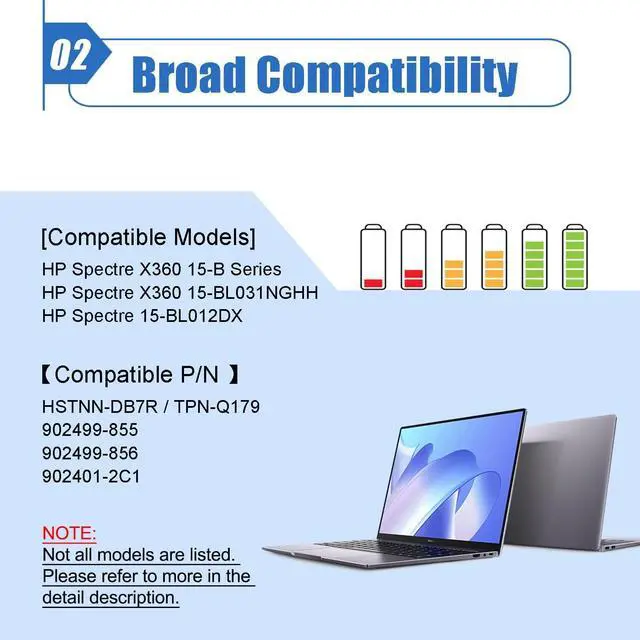 02 Broad Compatibility

[Compatible Models]
HP Spectre X360 15-B Series
HP Spectre X360 15-BL031NGHH
HP Spectre 15-BL012DX

【Compatible P/N 】
HSTNN-DB7R / TPN-Q179
902499-855
902499-856
902401-2C1

NOTE:
Not all models are listed. Please refer to more in the detail description.